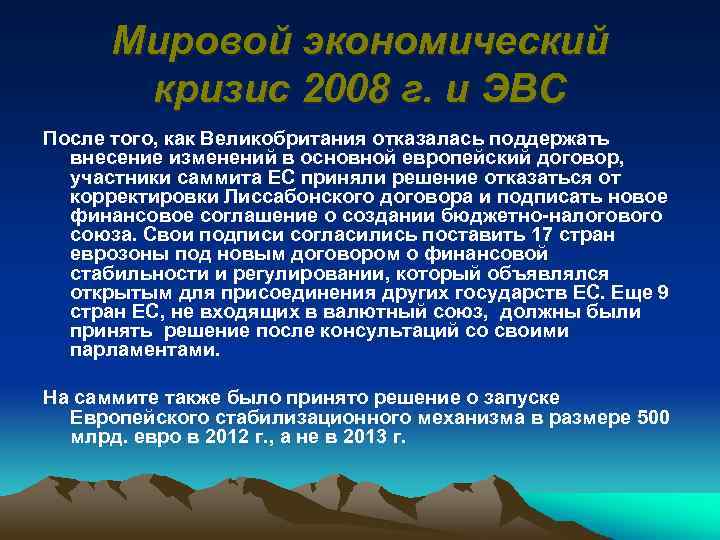 Мировой экономический кризис 2008 г. и ЭВС

После того, как Великобритания отказалась поддержать внесение изменений в основной европейский договор, участники саммита ЕС приняли решение отказаться от корректировки Лиссабонского договора и подписать новое финансовое соглашение о создании бюджетно-налогового союза. Свои подписи согласились поставить 17 стран еврозоны под новым договором о финансовой стабильности и регулировании, который объявлялся открытым для присоединения других государств ЕС. Еще 9 стран ЕС, не входящих в валютный союз, должны были принять решение после консультаций со своими парламентами.

На саммите также было принято решение о запуске Европейского стабилизационного механизма в размере 500 млрд. евро в 2012 г., а не в 2013 г.